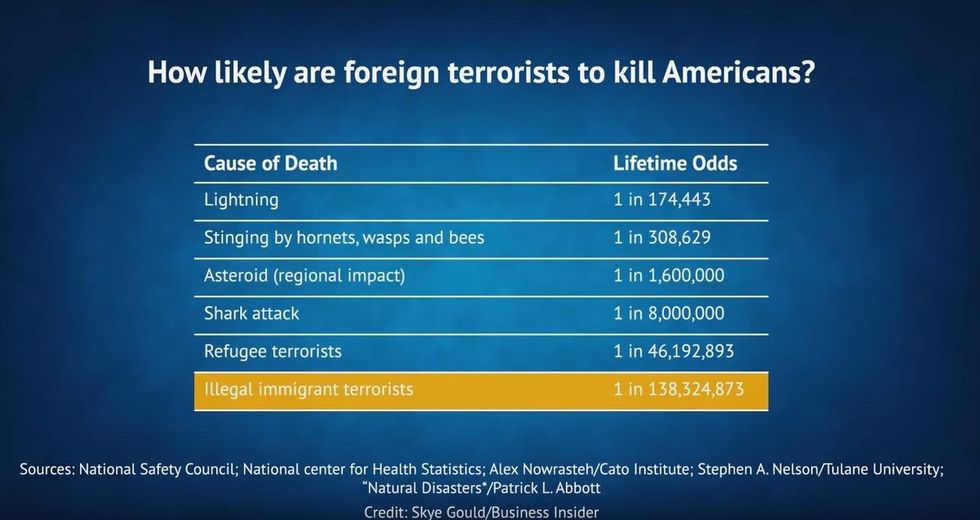 How likely are foreign terrorists to kill Americans?

| Cause of Death | Lifetime Odds |
|---|---|
| Lightning | 1 in 174,443 |
| Stinging by hornets, wasps and bees | 1 in 308,629 |
| Asteroid (regional impact) | 1 in 1,600,000 |
| Shark attack | 1 in 8,000,000 |
| Refugee terrorists | 1 in 46,192,893 |
| Illegal immigrant terrorists | 1 in 138,324,873 |

Sources: National Safety Council; National center for Health Statistics; Alex Nowrasteh/Cato Institute; Stephen A. Nelson/Tulane University; "Natural Disasters"/Patrick L. Abbott

Credit: Skye Gould/Business Insider